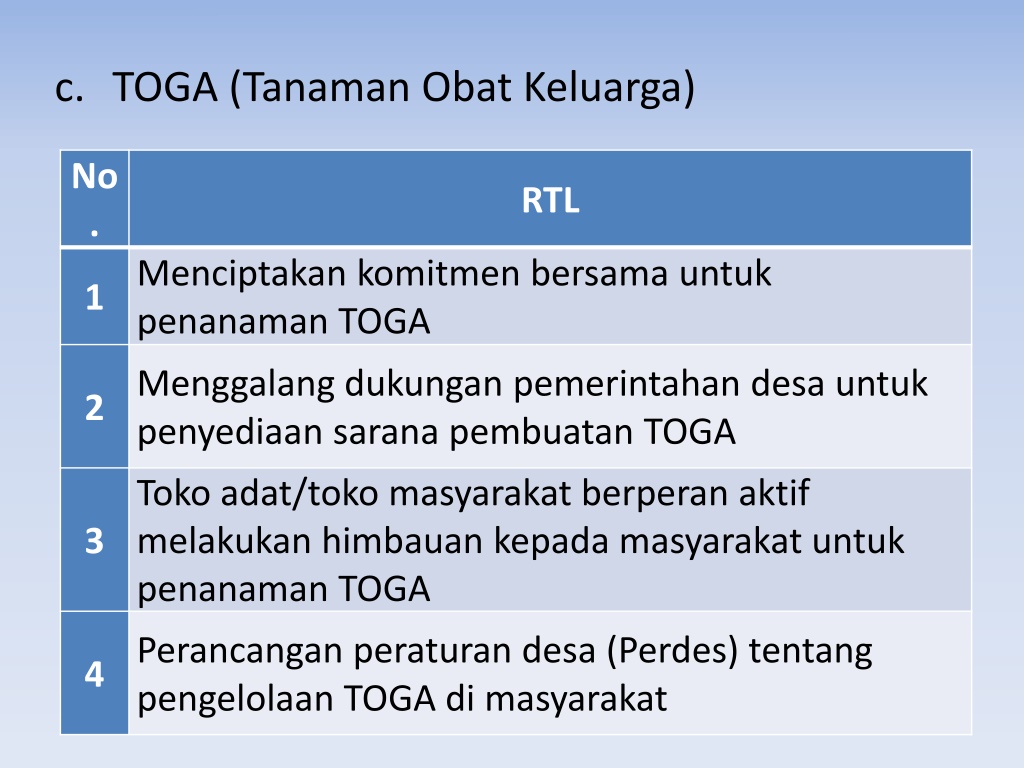 c. TOGA (Tanaman Obat Keluarga)

| No. | RTL |
|---|---|
| 1 | Menciptakan komitmen bersama untuk penanaman TOGA |
| 2 | Menggalang dukungan pemerintahan desa untuk penyediaan sarana pembuatan TOGA |
| 3 | Toko adat/toko masyarakat berperan aktif melakukan himbauan kepada masyarakat untuk penanaman TOGA |
| 4 | Perancangan peraturan desa (Perdes) tentang pengelolaan TOGA di masyarakat |